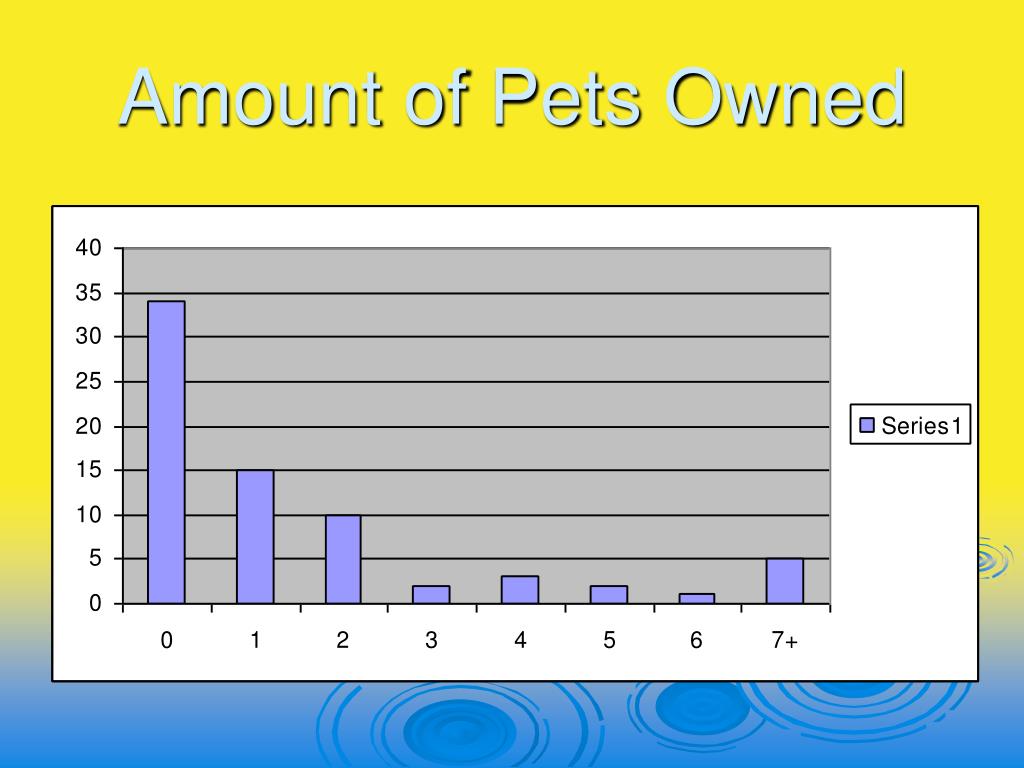 Amount of Pets Owned

40
35
30
25
20
15
10
5
0

0 1 2 3 4 5 6 7+

Series1